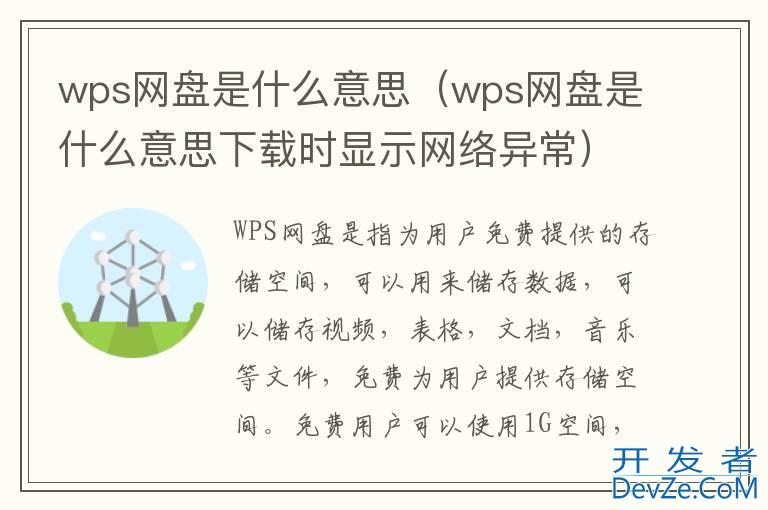 wps网盘是什么意思（wps网盘是什么意思下载时显示网络异常）

WPS网盘是指为用户免费提供的存储空间，可以用来储存数据，可以储存视频，表格，文档，音乐等文件，免费为用户提供存储空间。免费用户可以使用1G空间，

开发者
DevZe.CoM